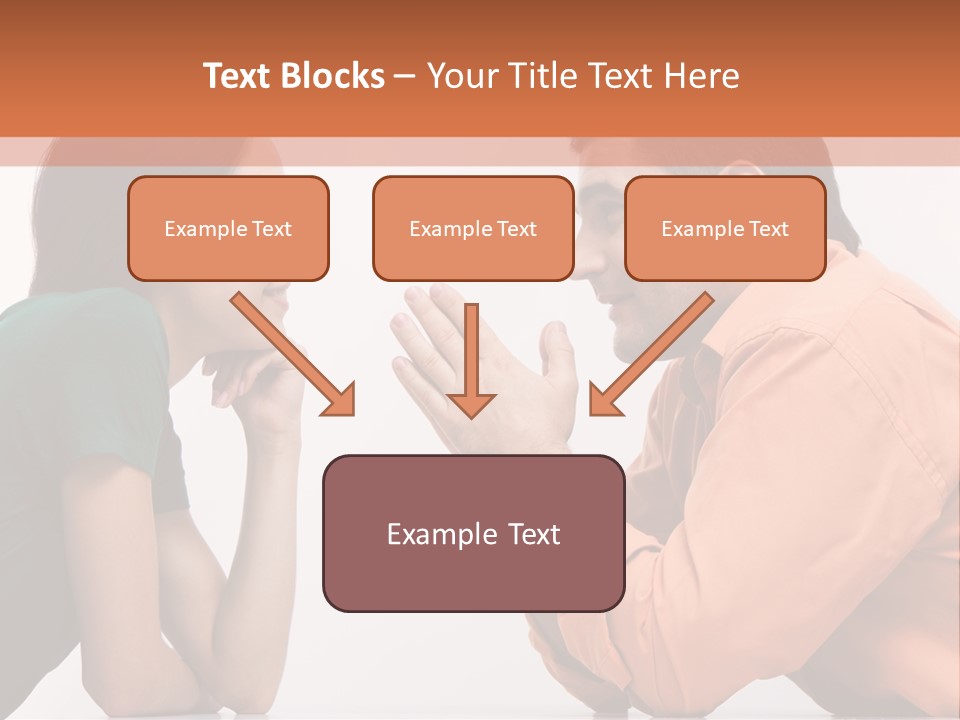 Text Blocks – Your Title Text Here

Example Text

Example Text

Example Text

Example Text